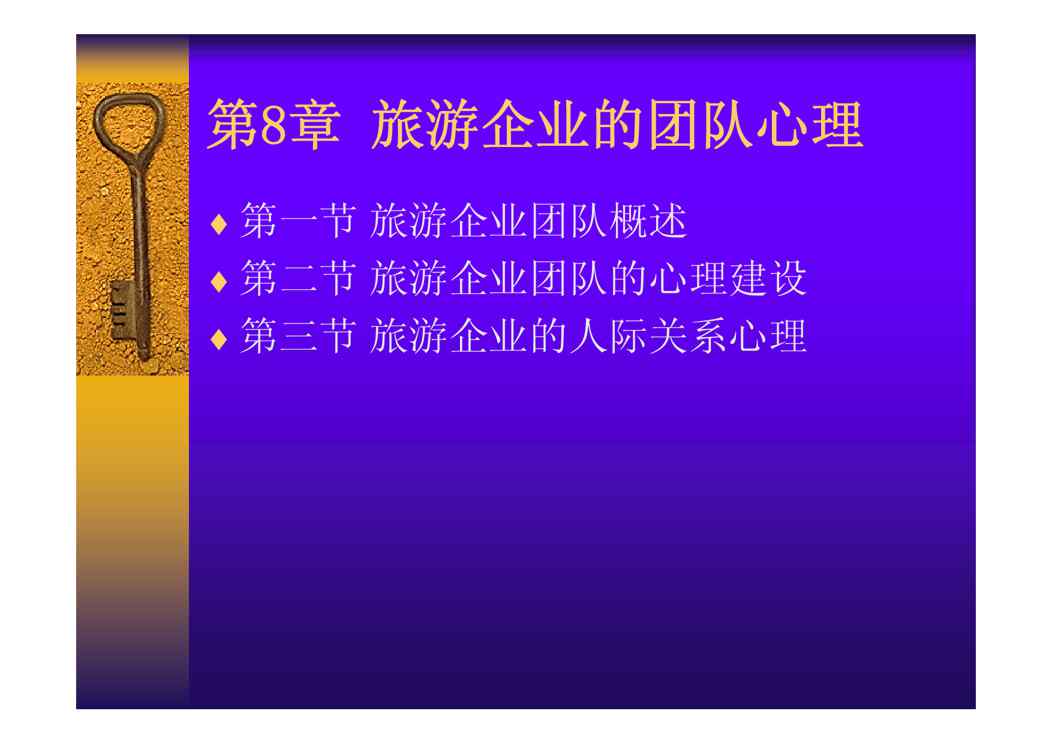 第8章 旅游企业的团队心理

♦ 第一节 旅游企业团队概述
♦ 第二节 旅游企业团队的心理建设
♦ 第三节 旅游企业的人际关系心理